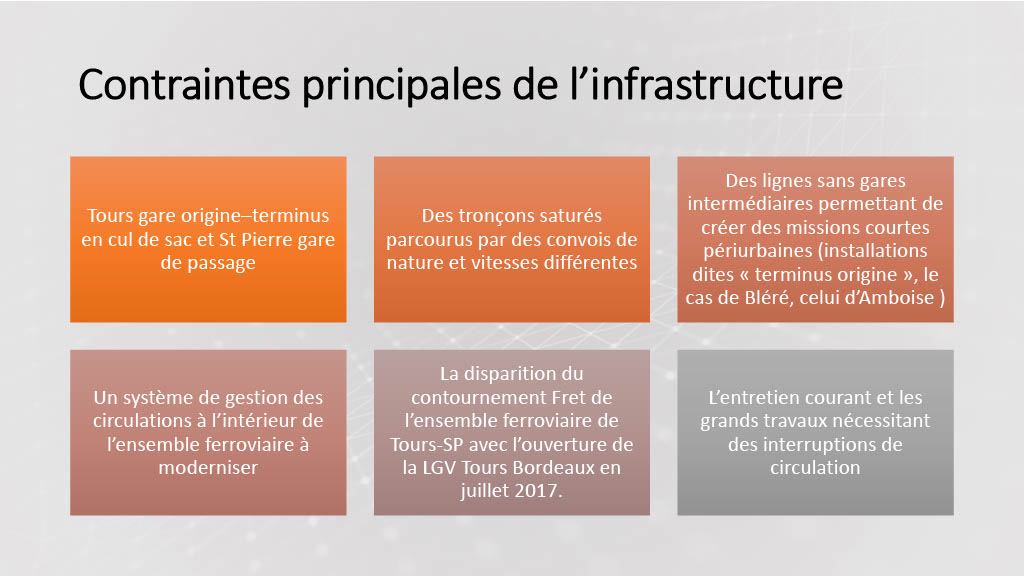 Contraintes principales de l’infrastructure

Tours gare origine–terminus en cul de sac et St Pierre gare de passage

Des tronçons saturés parcourus par des convois de nature et vitesses différentes

Des lignes sans gares intermédiaires permettant de créer des missions courtes périurbaines (installations dites « terminus origine », le cas de Bléré, celui d’Amboise )

Un système de gestion des circulations à l’intérieur de l’ensemble ferroviaire à moderniser

La disparition du contournement Fret de l’ensemble ferroviaire de Tours-SP avec l’ouverture de la LGV Tours Bordeaux en juillet 2017.

L’entretien courant et les grands travaux nécessitant des interruptions de circulation